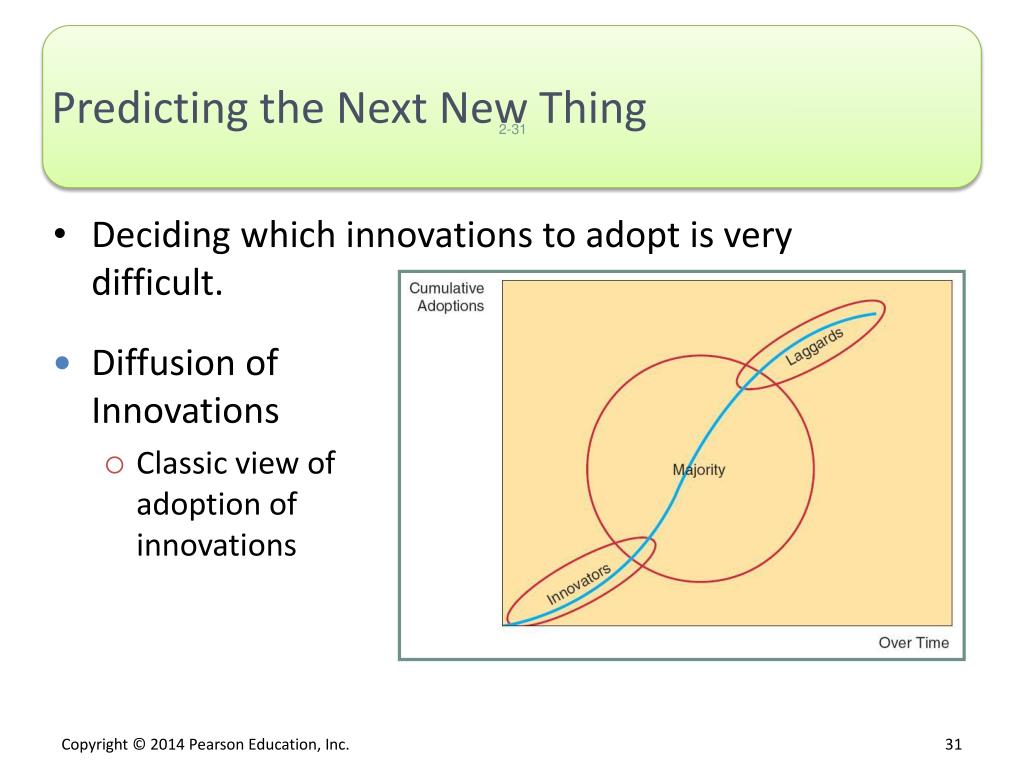 Predicting the Next New Thing
2-31

• Deciding which innovations to adopt is very difficult.

• Diffusion of Innovations
  ○ Classic view of adoption of innovations

Cumulative Adoptions
Laggards
Majority
Innovators
Over Time

Copyright © 2014 Pearson Education, Inc.
31